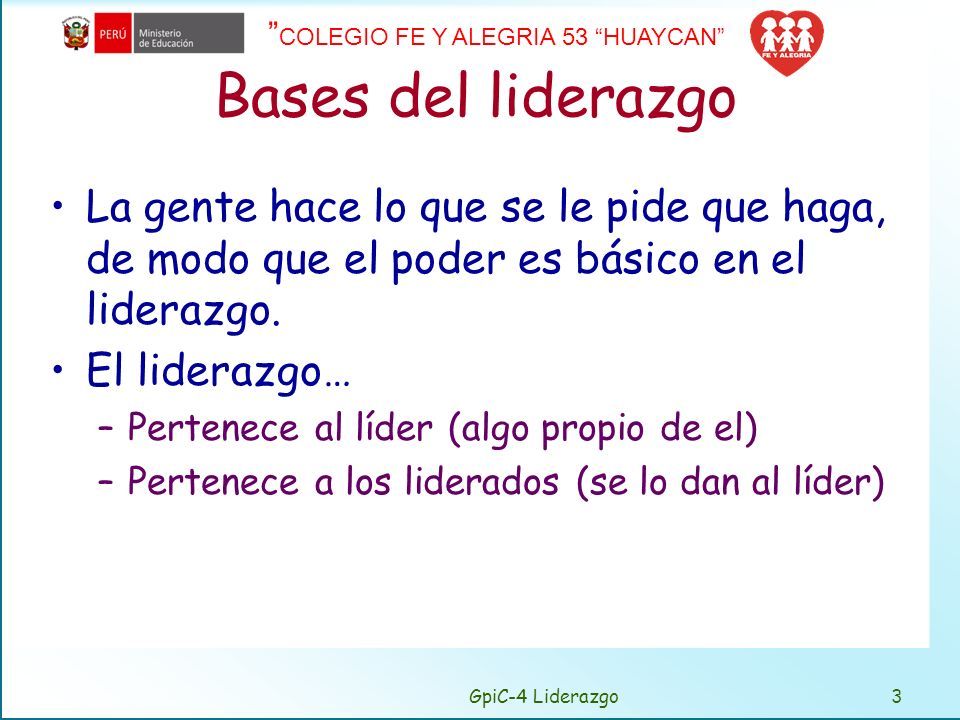 PERÚ Ministerio de Educación

"COLEGIO FE Y ALEGRIA 53 "HUAYCAN"

FE Y ALEGRIA

Bases del liderazgo

• La gente hace lo que se le pide que haga, de modo que el poder es básico en el liderazgo.

• El liderazgo…

– Pertenece al líder (algo propio de el)

– Pertenece a los liderados (se lo dan al líder)

GpiC-4 Liderazgo

3